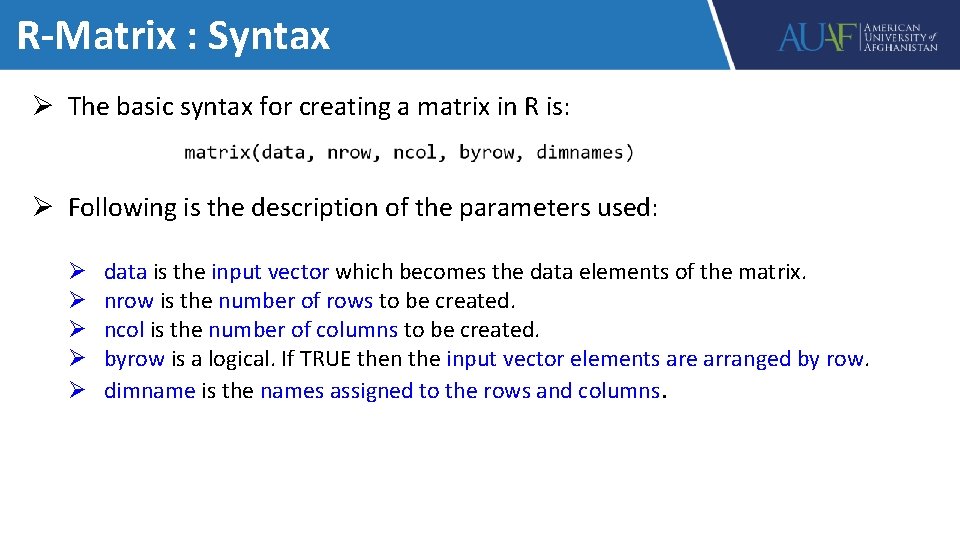 R-Matrix : Syntax

AUAF AMERICAN UNIVERSITY of AFGHANISTAN

➢ The basic syntax for creating a matrix in R is:

matrix(data, nrow, ncol, byrow, dimnames)

➢ Following is the description of the parameters used:

➢ data is the input vector which becomes the data elements of the matrix.
➢ nrow is the number of rows to be created.
➢ ncol is the number of columns to be created.
➢ byrow is a logical. If TRUE then the input vector elements are arranged by row.
➢ dimname is the names assigned to the rows and columns.